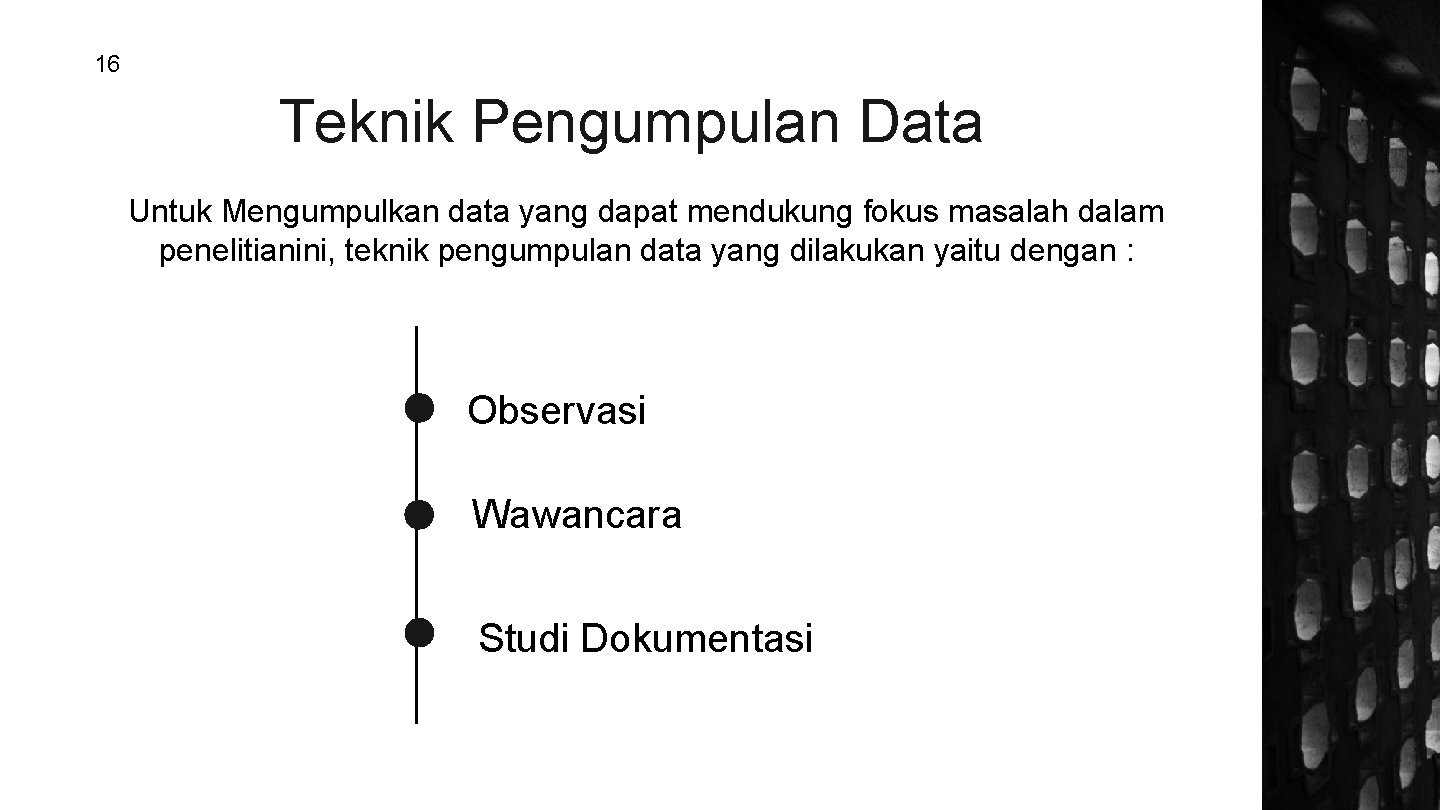 16

Teknik Pengumpulan Data

Untuk Mengumpulkan data yang dapat mendukung fokus masalah dalam penelitianini, teknik pengumpulan data yang dilakukan yaitu dengan :

Observasi

Wawancara

Studi Dokumentasi